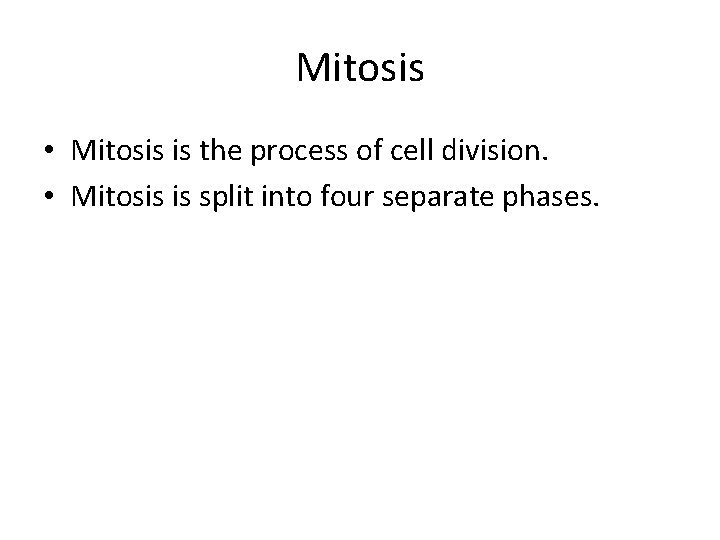 Mitosis

• Mitosis is the process of cell division.
• Mitosis is split into four separate phases.